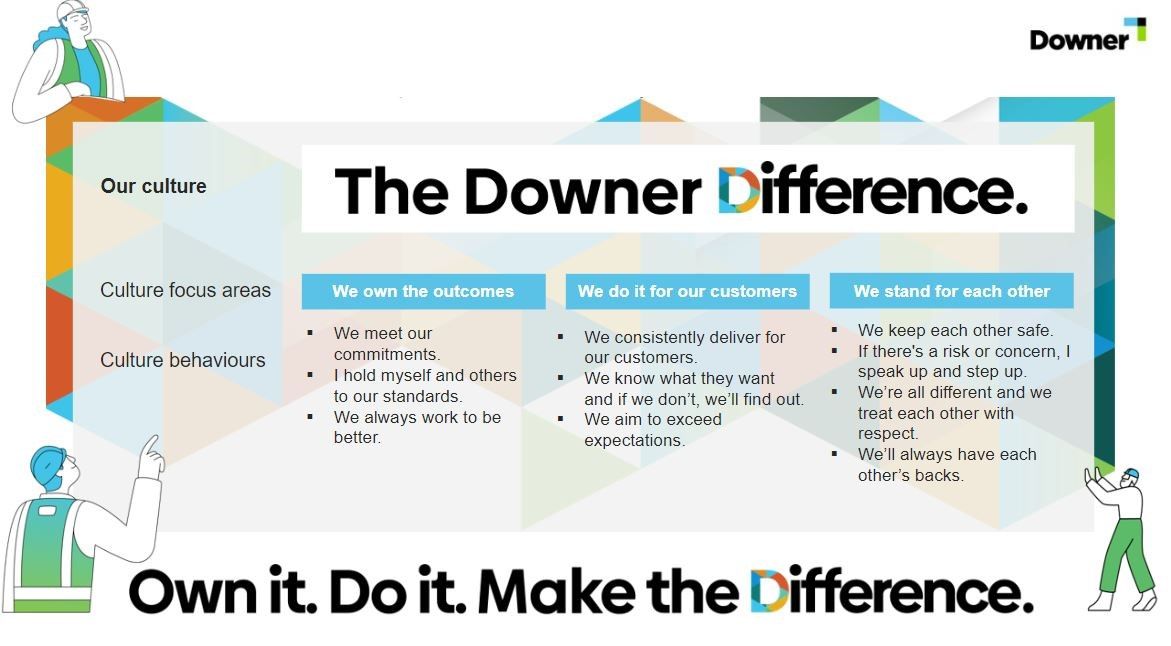 Downer

Our culture

The Downer Difference.

Culture focus areas

Culture behaviours

We own the outcomes

- We meet our commitments.
- I hold myself and others to our standards.
- We always work to be better.

We do it for our customers

- We consistently deliver for our customers.
- We know what they want and if we don't, we'll find out.
- We aim to exceed expectations.

We stand for each other

- We keep each other safe.
- If there's a risk or concern, I speak up and step up.
- We're all different and we treat each other with respect.
- We'll always have each other's backs.

Own it. Do it. Make the Difference.